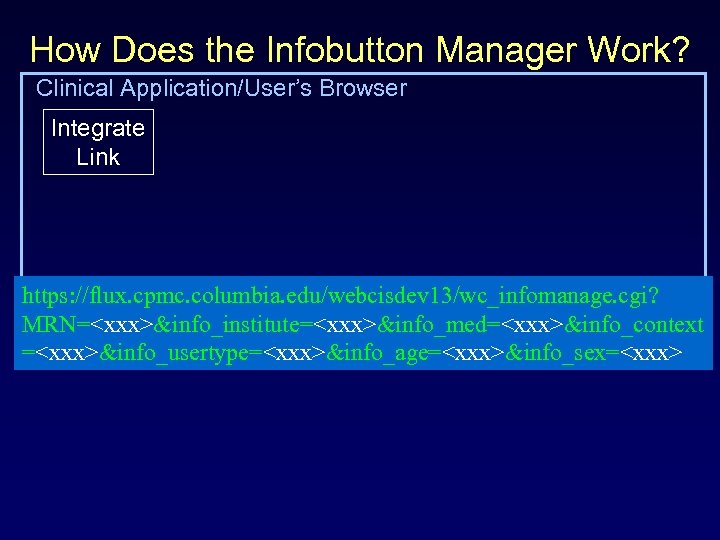 How Does the Infobutton Manager Work?

Clinical Application/User's Browser

Integrate Link

https://flux.cpmc.columbia.edu/webcisdev13/wc_infomanage.cgi?MRN=<xxx>&info_institute=<xxx>&info_med=<xxx>&info_context=<xxx>&info_usertype=<xxx>&info_age=<xxx>&info_sex=<xxx>